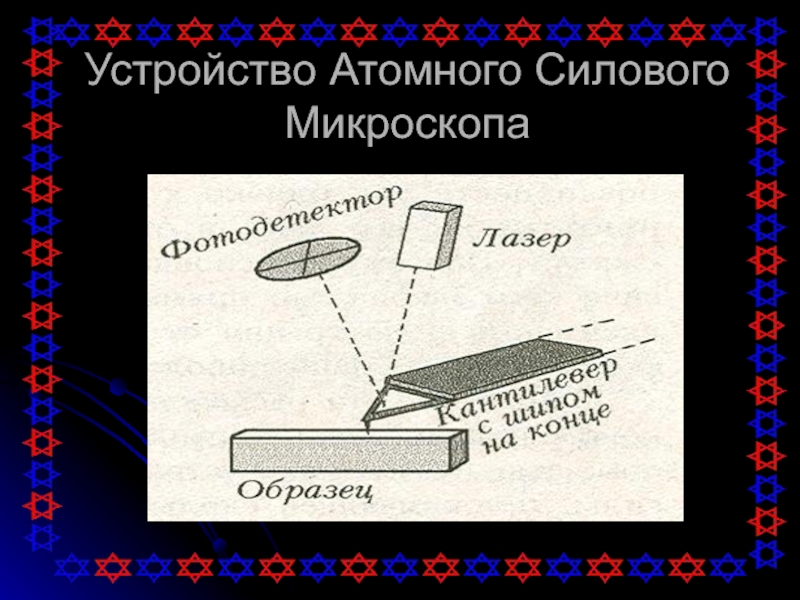 Устройство Атомного Силового Микроскопа

Фотодетектор

Лазер

Кантилевер с шипом на конце

Образец